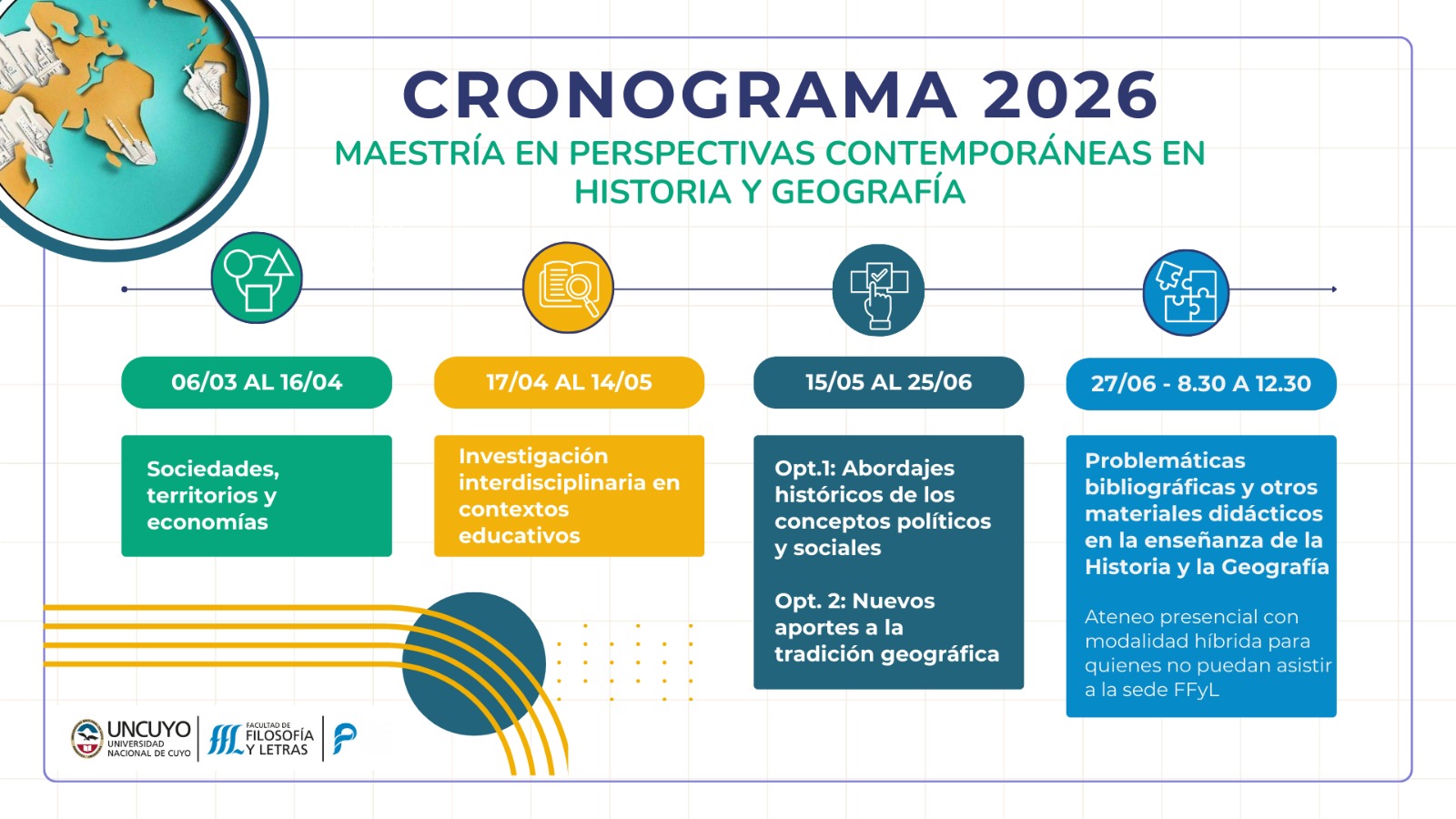 CRONOGRAMA 2026

MAESTRÍA EN PERSPECTIVAS CONTEMPORÁNEAS EN HISTORIA Y GEOGRAFÍA

06/03 AL 16/04

Sociedades, territorios y economías

17/04 AL 14/05

Investigación interdisciplinaria en contextos educativos

15/05 AL 25/06

Opt.1: Abordajes históricos de los conceptos políticos y sociales

Opt. 2: Nuevos aportes a la tradición geográfica

27/06 - 8.30 A 12.30

Problemáticas bibliográficas y otros materiales didácticos en la enseñanza de la Historia y la Geografía

Ateneo presencial con modalidad híbrida para quienes no puedan asistir a la sede FFyL

UNCUYO UNIVERSIDAD NACIONAL DE CUYO

FACULTAD DE FILOSOFÍA Y LETRAS

P